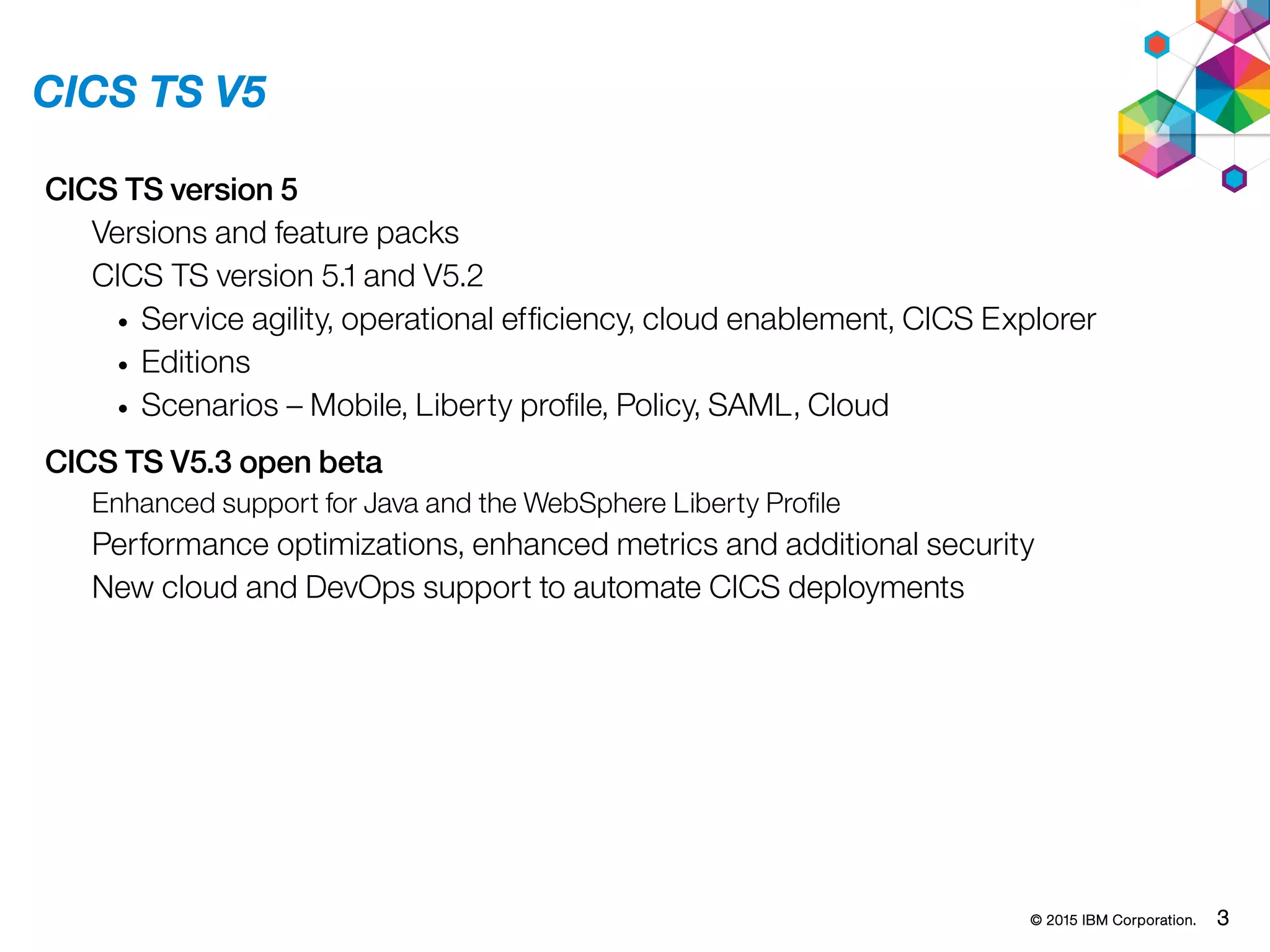 CICS TS V5

CICS TS version 5

Versions and feature packs

CICS TS version 5.1 and V5.2

• Service agility, operational efficiency, cloud enablement, CICS Explorer
• Editions
• Scenarios – Mobile, Liberty profile, Policy, SAML, Cloud

CICS TS V5.3 open beta

Enhanced support for Java and the WebSphere Liberty Profile

Performance optimizations, enhanced metrics and additional security

New cloud and DevOps support to automate CICS deployments

© 2015 IBM Corporation. 3